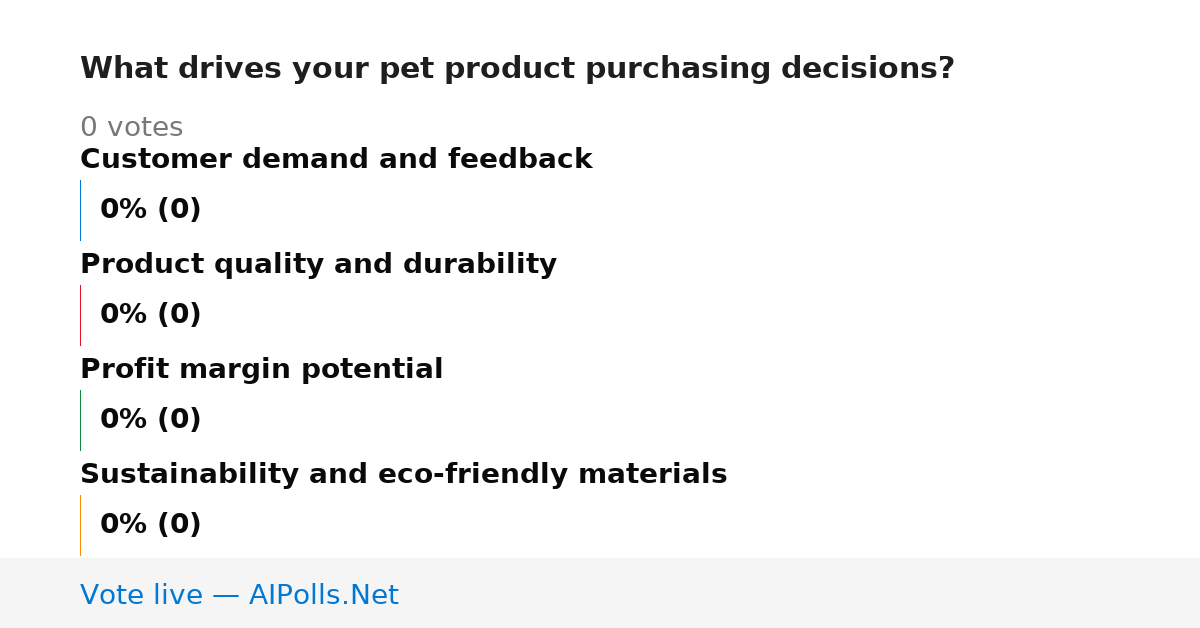 What drives your pet product purchasing decisions?

0 votes

Customer demand and feedback

0% (0)

Product quality and durability

0% (0)

Profit margin potential

0% (0)

Sustainability and eco-friendly materials

0% (0)

Vote live — AIPolls.Net